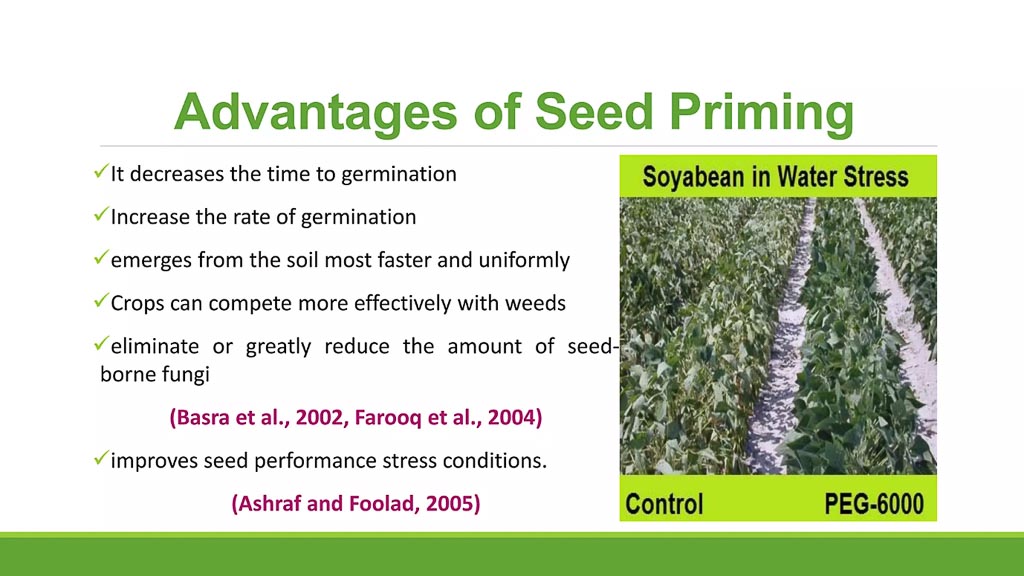 Advantages of Seed Priming

✓It decreases the time to germination

✓Increase the rate of germination

✓emerges from the soil most faster and uniformly

✓Crops can compete more effectively with weeds

✓eliminate or greatly reduce the amount of seed-borne fungi

(Basra et al., 2002, Farooq et al., 2004)

✓improves seed performance stress conditions.

(Ashraf and Foolad, 2005)

Soyabean in Water Stress

Control PEG-6000